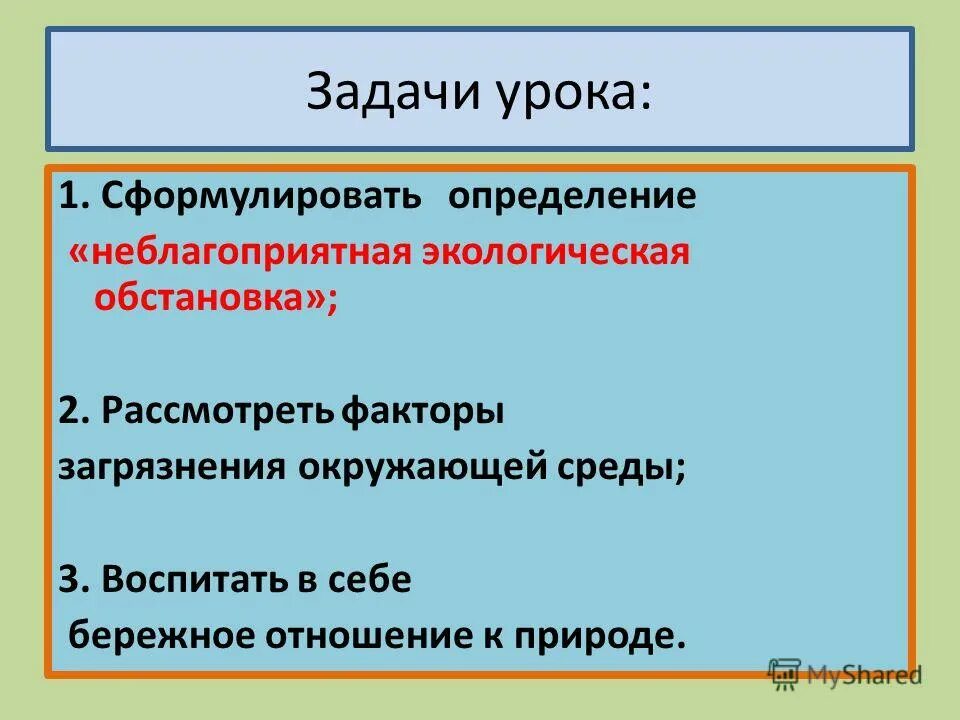 Задачи урока:

1. Сформулировать определение «неблагоприятная экологическая обстановка»;

2. Рассмотреть факторы загрязнения окружающей среды;

3. Воспитать в себе бережное отношение к природе.

MyShared